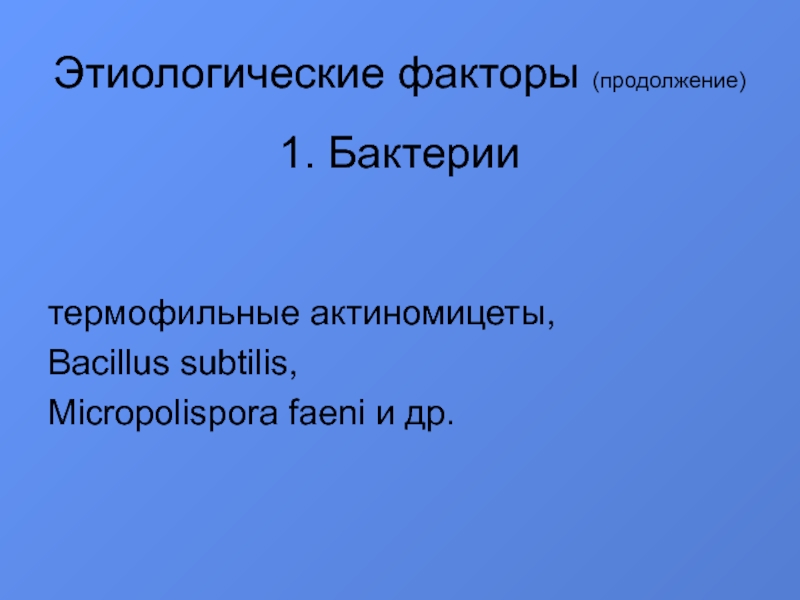 Этиологические факторы (продолжение)

1. Бактерии

термофильные актиномицеты,
Bacillus subtilis,
Micropolispora faeni и др.